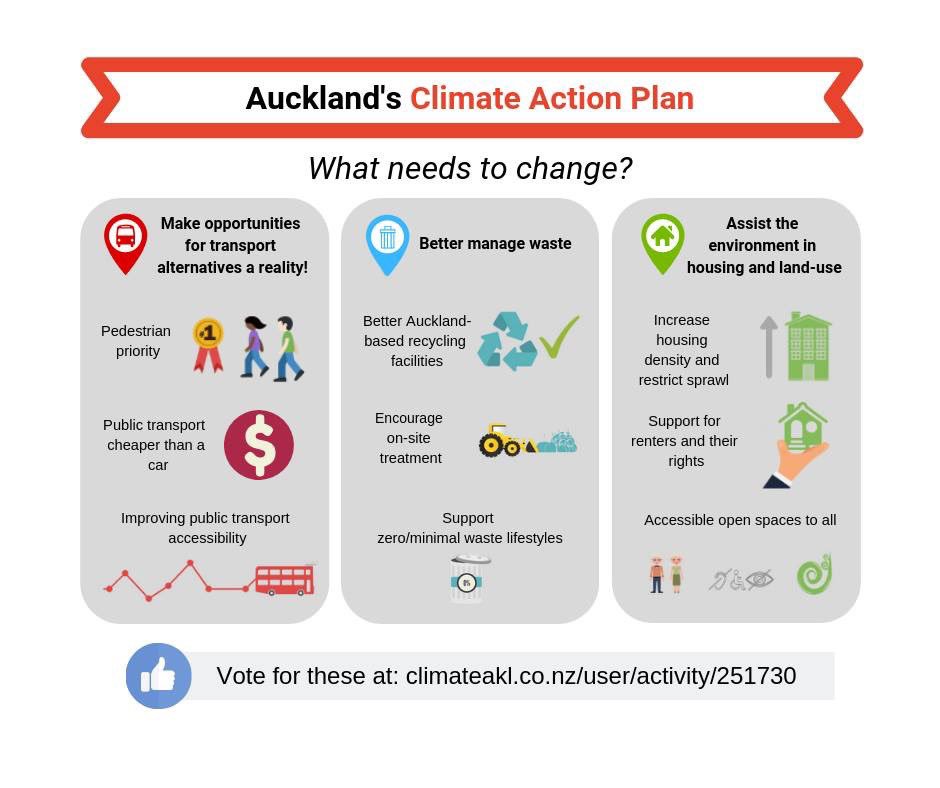 Auckland's Climate Action Plan

What needs to change?

Make opportunities for transport alternatives a reality!

Pedestrian priority

1

Public transport cheaper than a car

$

Improving public transport accessibility

Better manage waste

Better Auckland-based recycling facilities

Encourage on-site treatment

Support zero/minimal waste lifestyles

0%

Assist the environment in housing and land-use

Increase housing density and restrict sprawl

Support for renters and their rights

Accessible open spaces to all

Vote for these at: climateakl.co.nz/user/activity/251730